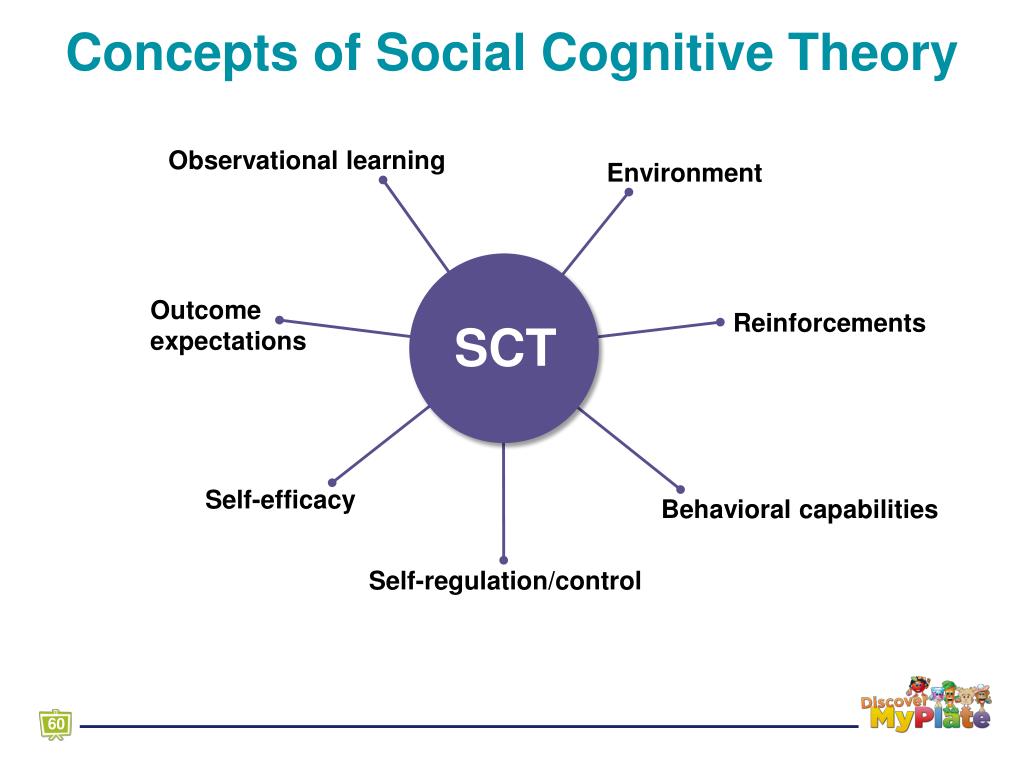 Concepts of Social Cognitive Theory

Observational learning

Environment

Outcome expectations

SCT

Reinforcements

Self-efficacy

Behavioral capabilities

Self-regulation/control

60

Discover MyPlate